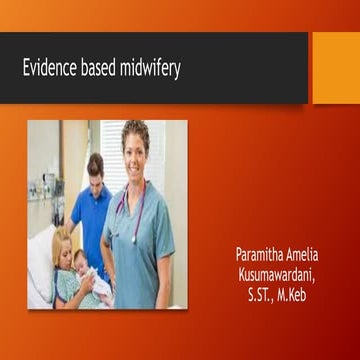 Evidence based midwifery

Paramitha Amelia Kusumawardani, S.ST., M.Keb